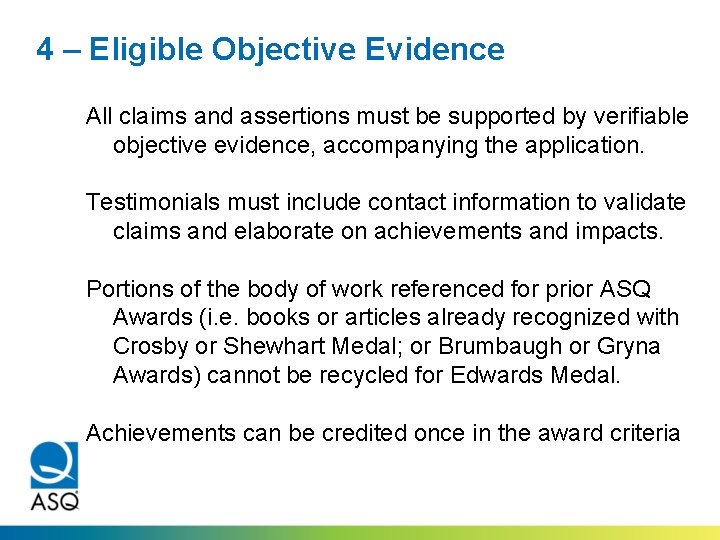 4 – Eligible Objective Evidence

All claims and assertions must be supported by verifiable objective evidence, accompanying the application.

Testimonials must include contact information to validate claims and elaborate on achievements and impacts.

Portions of the body of work referenced for prior ASQ Awards (i.e. books or articles already recognized with Crosby or Shewhart Medal; or Brumbaugh or Gryna Awards) cannot be recycled for Edwards Medal.

Achievements can be credited once in the award criteria

ASQ